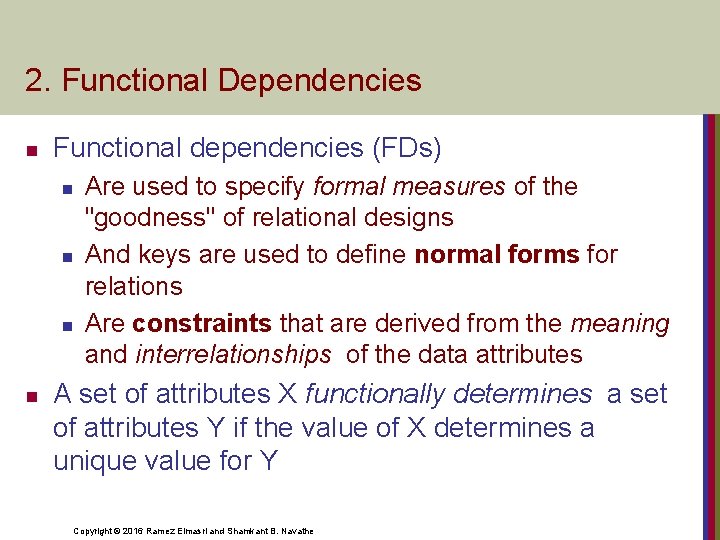 2. Functional Dependencies

Functional dependencies (FDs)

Are used to specify formal measures of the "goodness" of relational designs

And keys are used to define normal forms for relations

Are constraints that are derived from the meaning and interrelationships of the data attributes

A set of attributes X functionally determines a set of attributes Y if the value of X determines a unique value for Y

Copyright © 2016 Ramez Elmasri and Shamkant B. Navathe